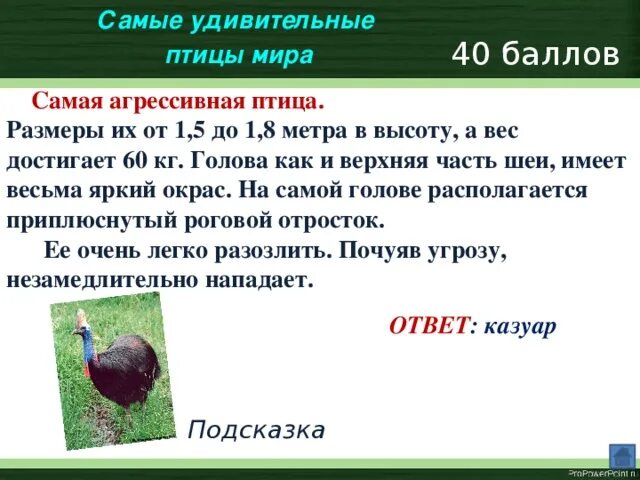 Самые удивительные птицы мира

40 баллов

Самая агрессивная птица.
Размеры их от 1,5 до 1,8 метра в высоту, а вес достигает 60 кг. Голова как и верхняя часть шеи, имеет весьма яркий окрас. На самой голове располагается приплюснутый роговой отросток.

Ее очень легко разозлить. Почуяв угрозу, незамедлительно нападает.

ОТВЕТ: казуар

Подсказка

ProPowerPoint.ru